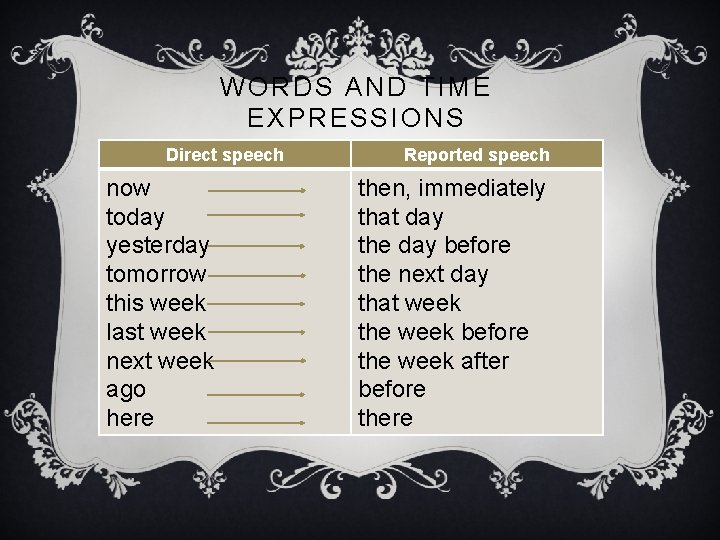 WORDS AND TIME EXPRESSIONS

| Direct speech | Reported speech |
|---|---|
| now | then, immediately |
| today | that day |
| yesterday | the day before |
| tomorrow | the next day |
| this week | that week |
| last week | the week before |
| next week | the week after |
| ago | before |
| here | there |